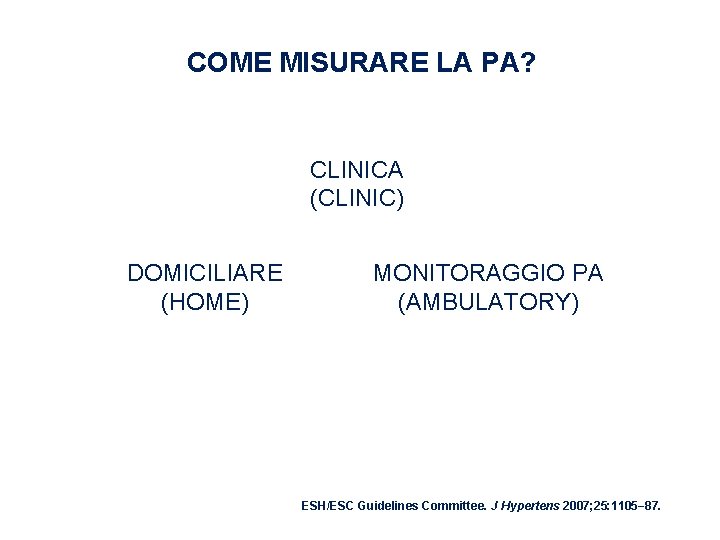 COME MISURARE LA PA?

CLINICA
(CLINIC)

DOMICILIARE
(HOME)

MONITORAGGIO PA
(AMBULATORY)

ESH/ESC Guidelines Committee. J Hypertens 2007;25:1105–87.